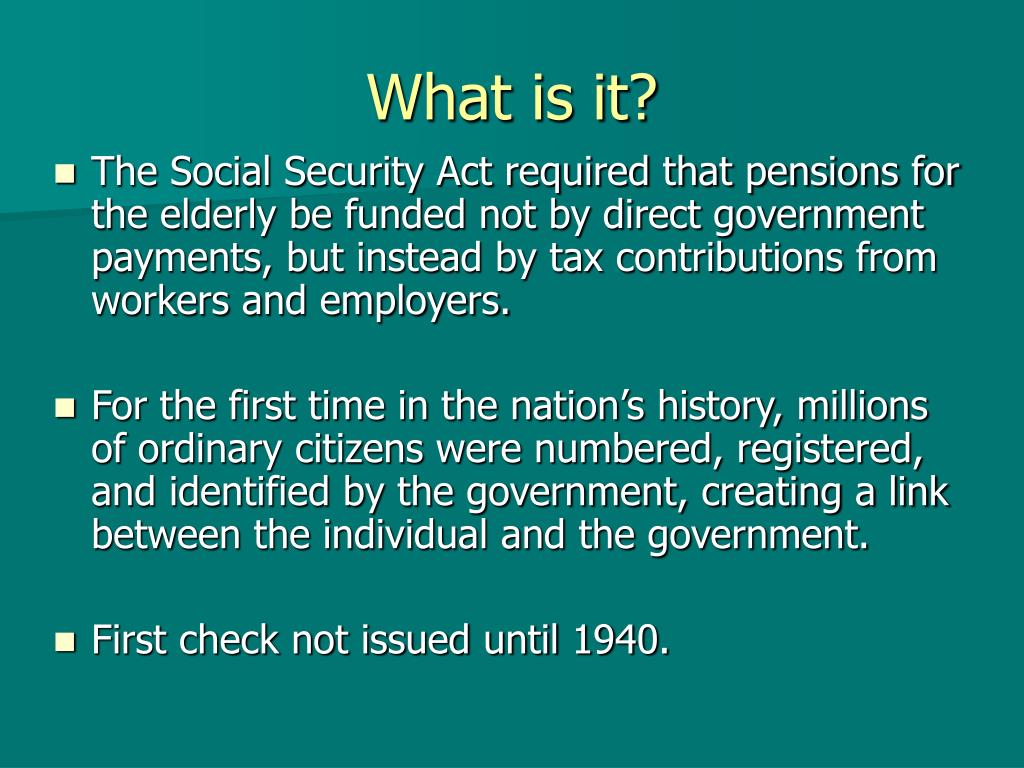 What is it?

- The Social Security Act required that pensions for the elderly be funded not by direct government payments, but instead by tax contributions from workers and employers.

- For the first time in the nation’s history, millions of ordinary citizens were numbered, registered, and identified by the government, creating a link between the individual and the government.

- First check not issued until 1940.